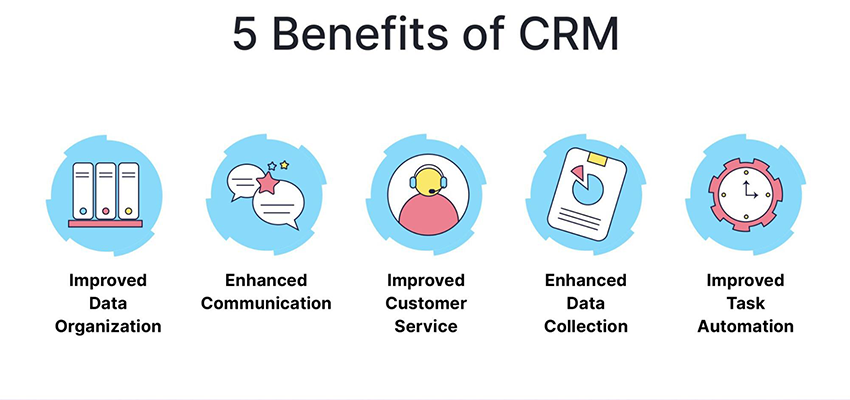 5 Benefits of CRM

Improved Data Organization

Enhanced Communication

Improved Customer Service

Enhanced Data Collection

Improved Task Automation